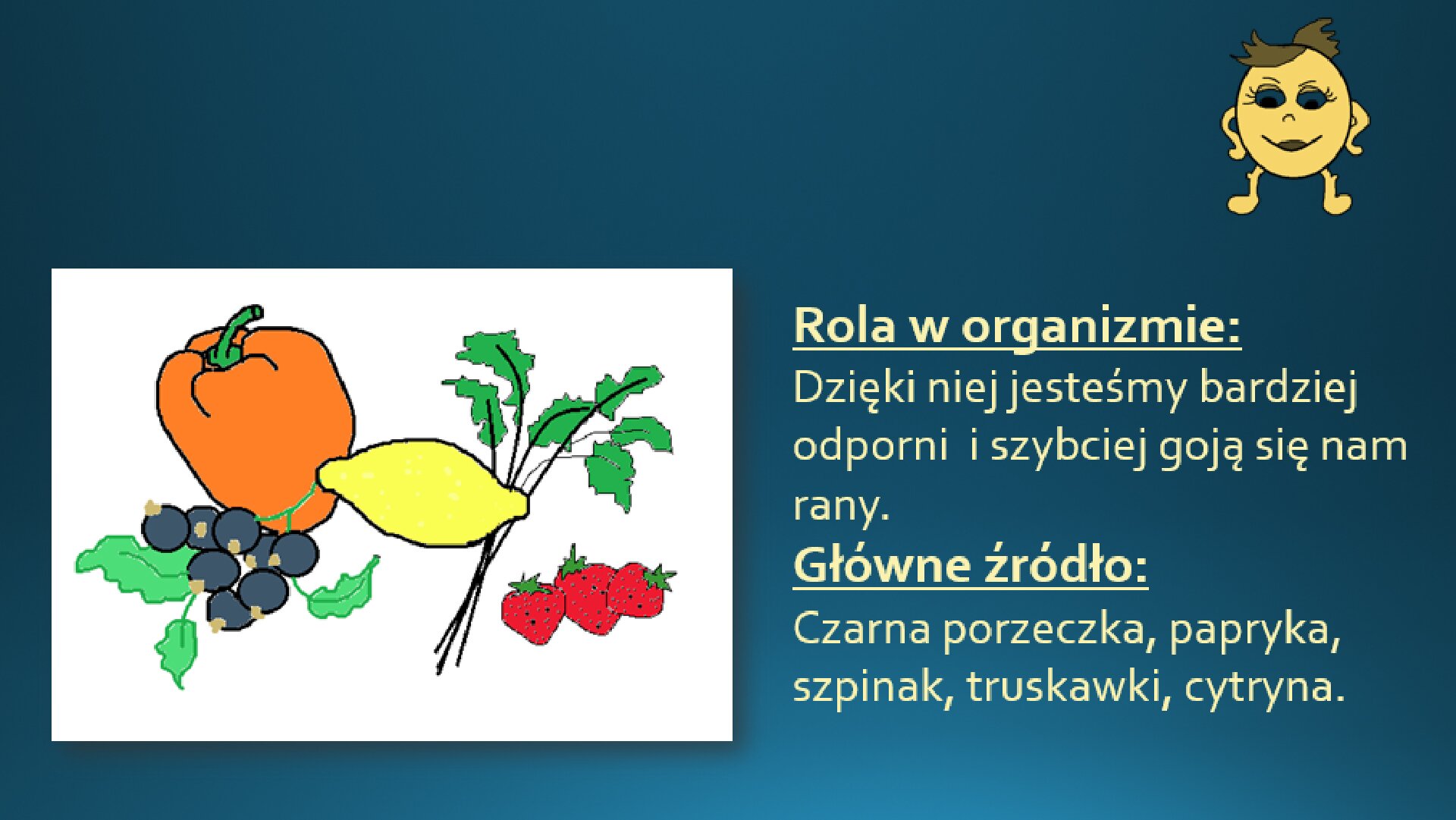 Rola w organizmie:
Dzięki niej jesteśmy bardziej odporni  i szybciej goją się nam rany.
Główne źródło:
Czarna porzeczka, papryka, szpinak, truskawki, cytryna.